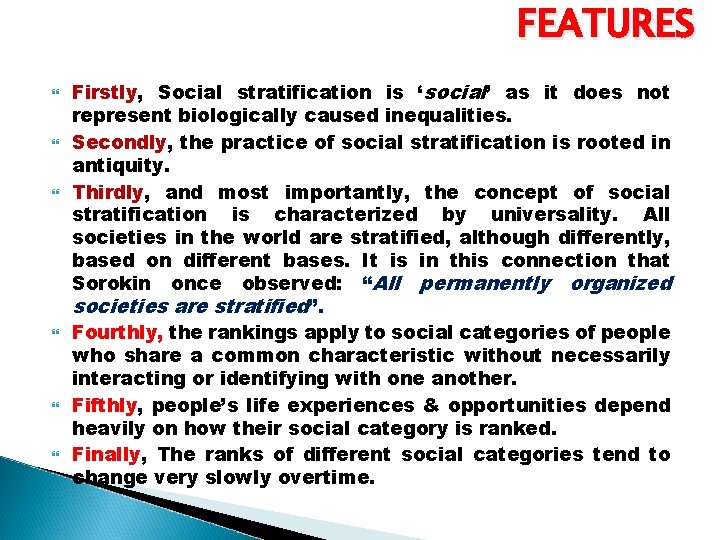 FEATURES

Firstly, Social stratification is ‘social’ as it does not represent biologically caused inequalities.

Secondly, the practice of social stratification is rooted in antiquity.

Thirdly, and most importantly, the concept of social stratification is characterized by universality. All societies in the world are stratified, although differently, based on different bases. It is in this connection that Sorokin once observed: “All permanently organized societies are stratified”.

Fourthly, the rankings apply to social categories of people who share a common characteristic without necessarily interacting or identifying with one another.

Fifthly, people’s life experiences & opportunities depend heavily on how their social category is ranked.

Finally, The ranks of different social categories tend to change very slowly overtime.